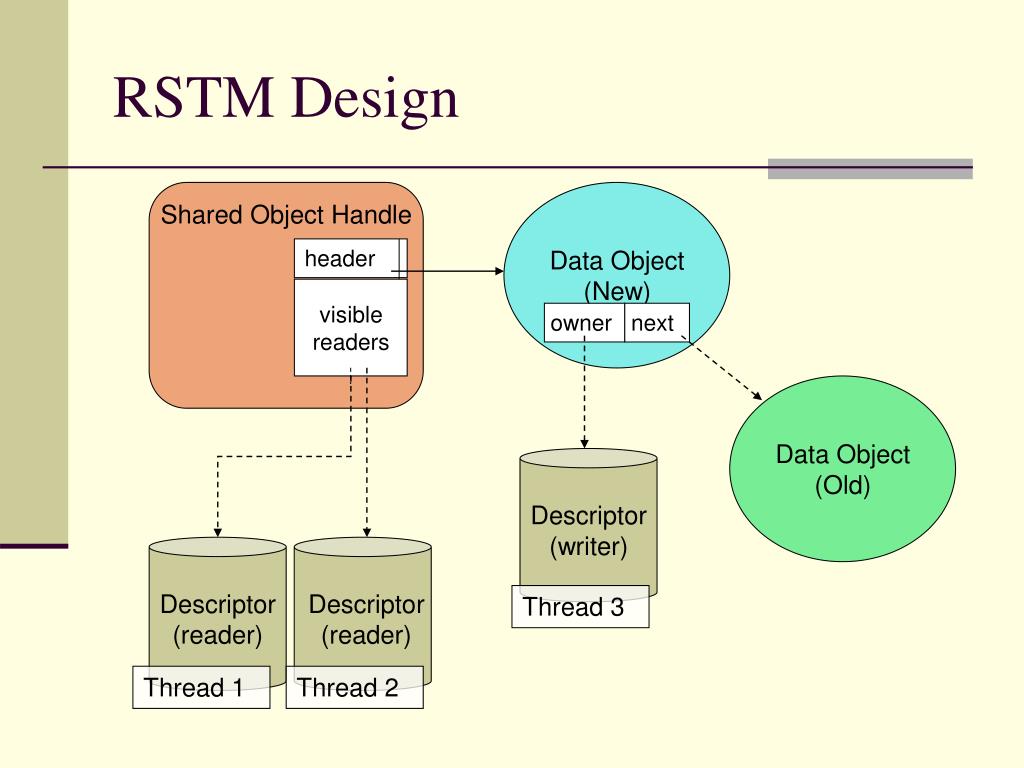 RSTM Design

Shared Object Handle

header

visible readers

Data Object (New)

owner

next

Data Object (Old)

Descriptor (writer)

Thread 3

Descriptor (reader)

Thread 1

Descriptor (reader)

Thread 2